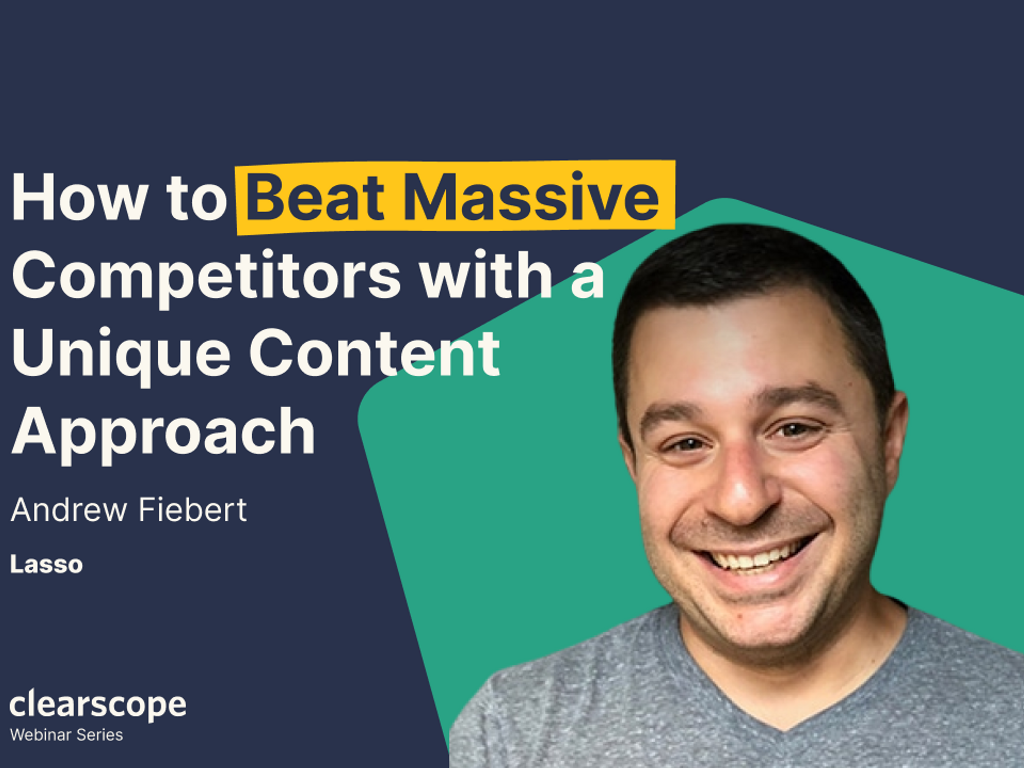 How to Beat Massive Competitors with a Unique Content Approach

Andrew Fiebert

Lasso

clearscope
Webinar Series